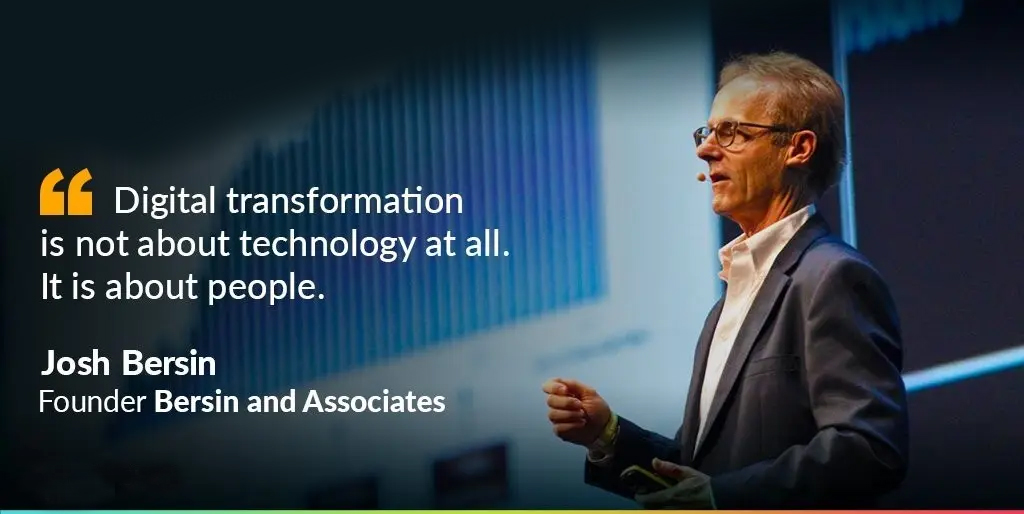 “ Digital transformation is not about technology at all. It is about people.

Josh Bersin
Founder Bersin and Associates